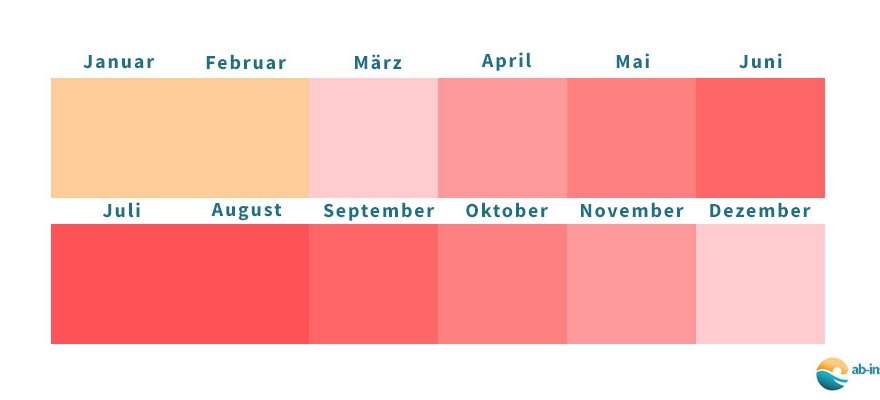 Januar Februar März April Mai Juni

Juli August September Oktober November Dezember

ab-in